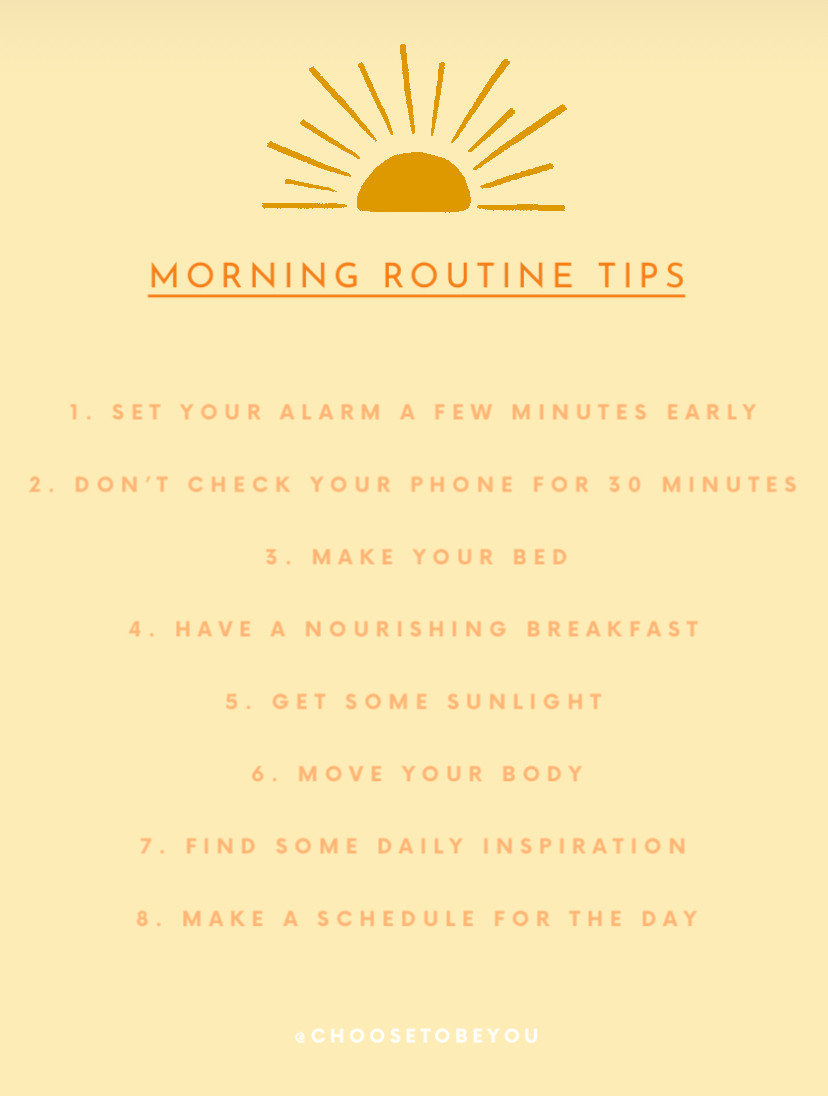 MORNING ROUTINE TIPS

1. SET YOUR ALARM A FEW MINUTES EARLY

2. DON'T CHECK YOUR PHONE FOR 30 MINUTES

3. MAKE YOUR BED

4. HAVE A NOURISHING BREAKFAST

5. GET SOME SUNLIGHT

6. MOVE YOUR BODY

7. FIND SOME DAILY INSPIRATION

8. MAKE A SCHEDULE FOR THE DAY

@CHOOSETOBEYOU